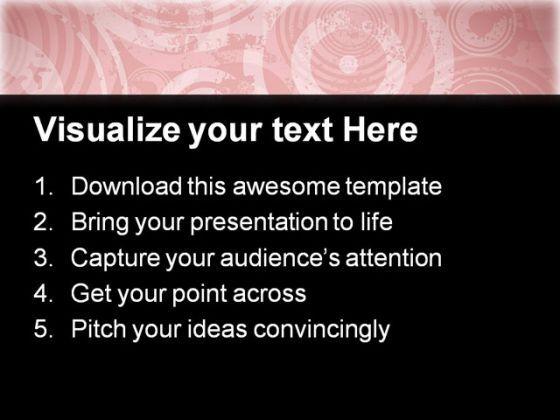 Visualize your text Here

1. Download this awesome template
2. Bring your presentation to life
3. Capture your audience's attention
4. Get your point across
5. Pitch your ideas convincingly